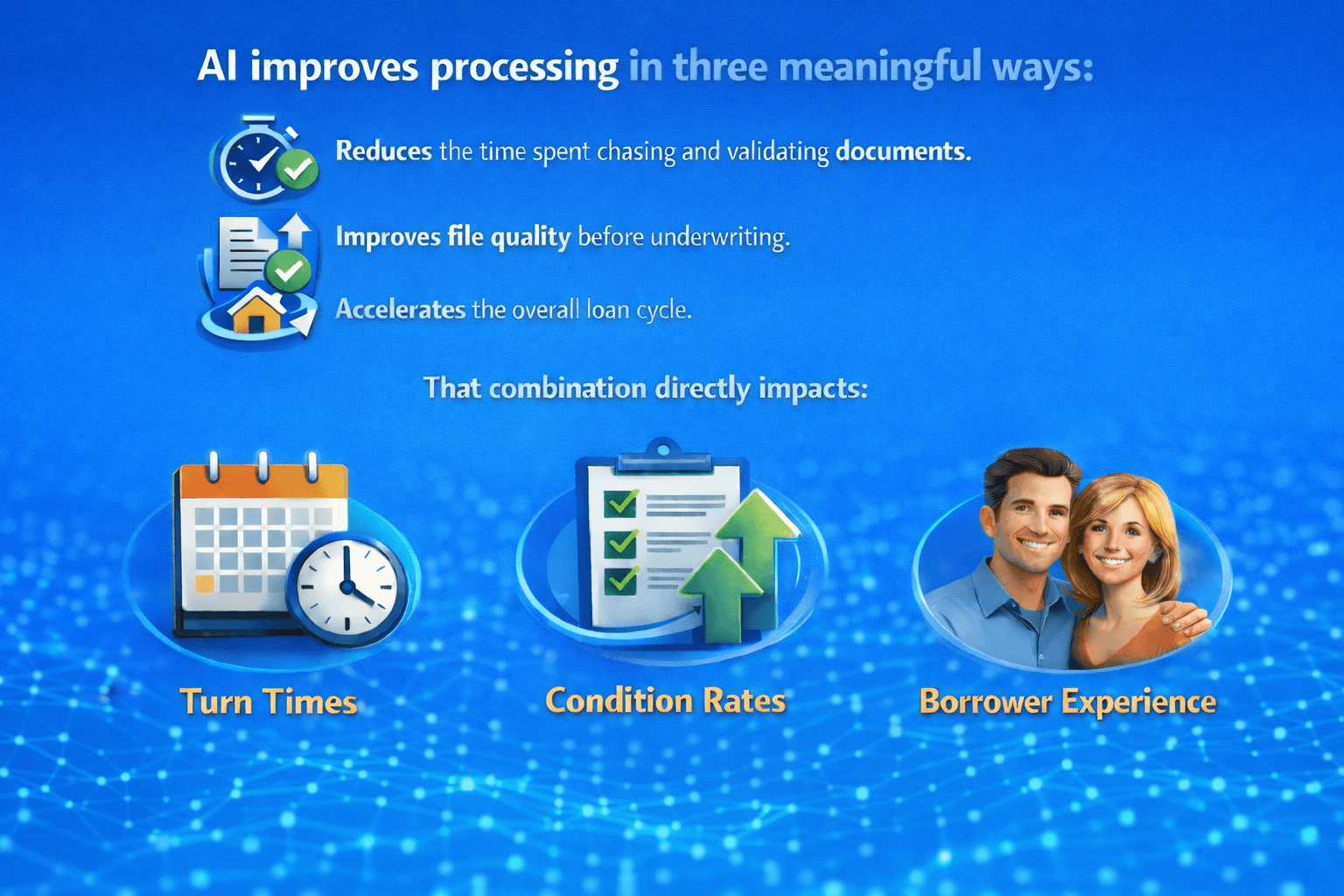 AI improves processing in three meaningful ways:

Reduces the time spent chasing and validating documents.

Improves file quality before underwriting.

Accelerates the overall loan cycle.

That combination directly impacts:

Turn Times

Condition Rates

Borrower Experience